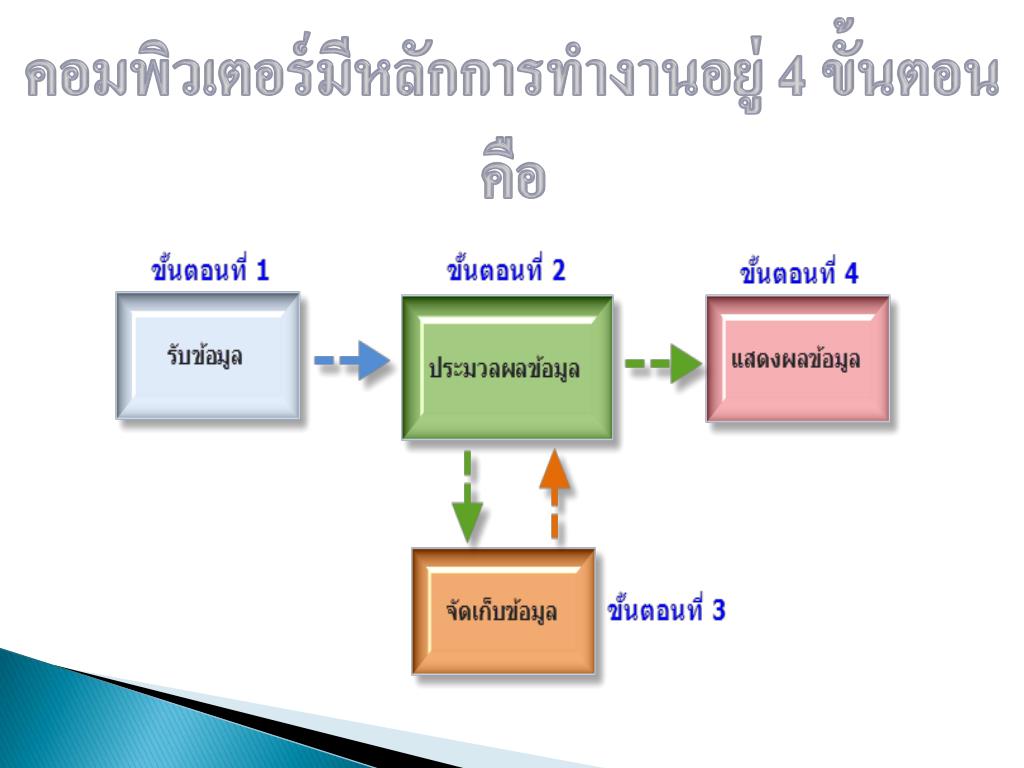 คอมพิวเตอร์มีหลักการทำงานอยู่ 4 ขั้นตอน คือ

ขั้นตอนที่ 1

รับข้อมูล

ขั้นตอนที่ 2

ประมวลผลข้อมูล

ขั้นตอนที่ 4

แสดงผลข้อมูล

จัดเก็บข้อมูล

ขั้นตอนที่ 3